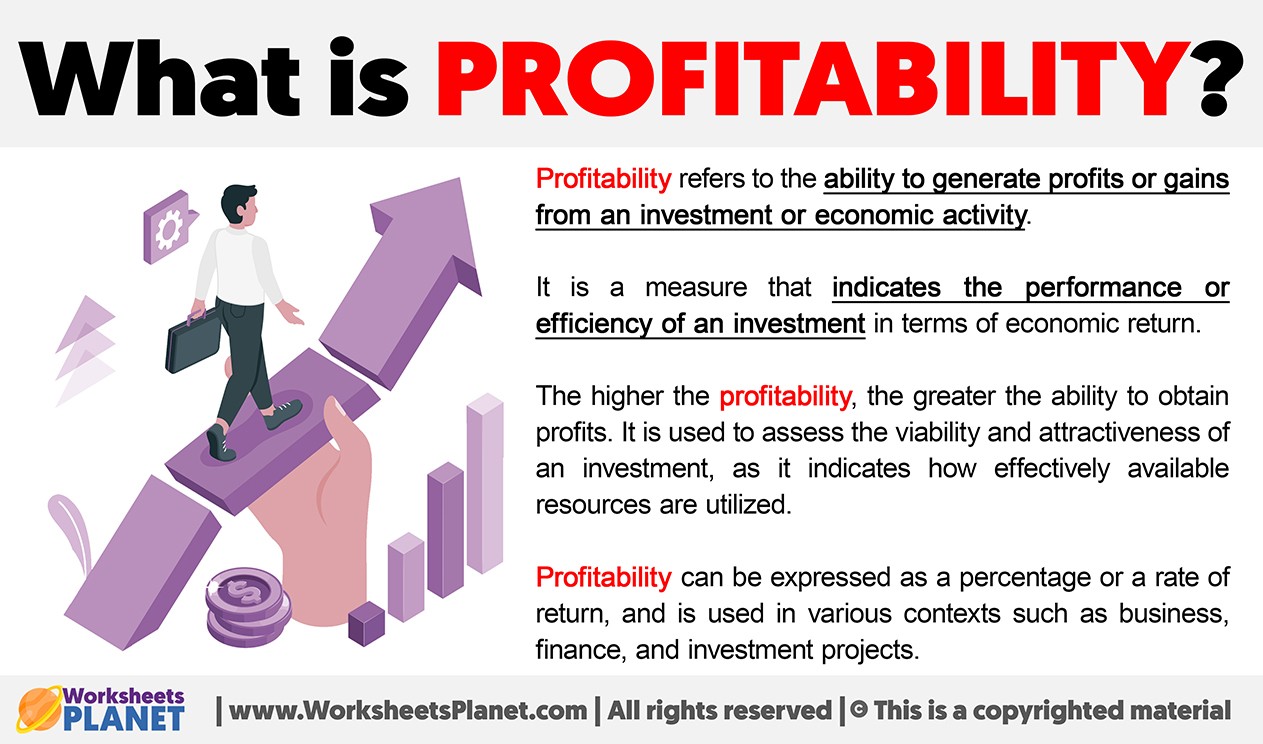 What is PROFITABILITY?

Profitability refers to the ability to generate profits or gains from an investment or economic activity.

It is a measure that indicates the performance or efficiency of an investment in terms of economic return.

The higher the profitability, the greater the ability to obtain profits. It is used to assess the viability and attractiveness of an investment, as it indicates how effectively available resources are utilized.

Profitability can be expressed as a percentage or a rate of return, and is used in various contexts such as business, finance, and investment projects.

Worksheets PLANET | www.WorksheetsPlanet.com | All rights reserved | © This is a copyrighted material